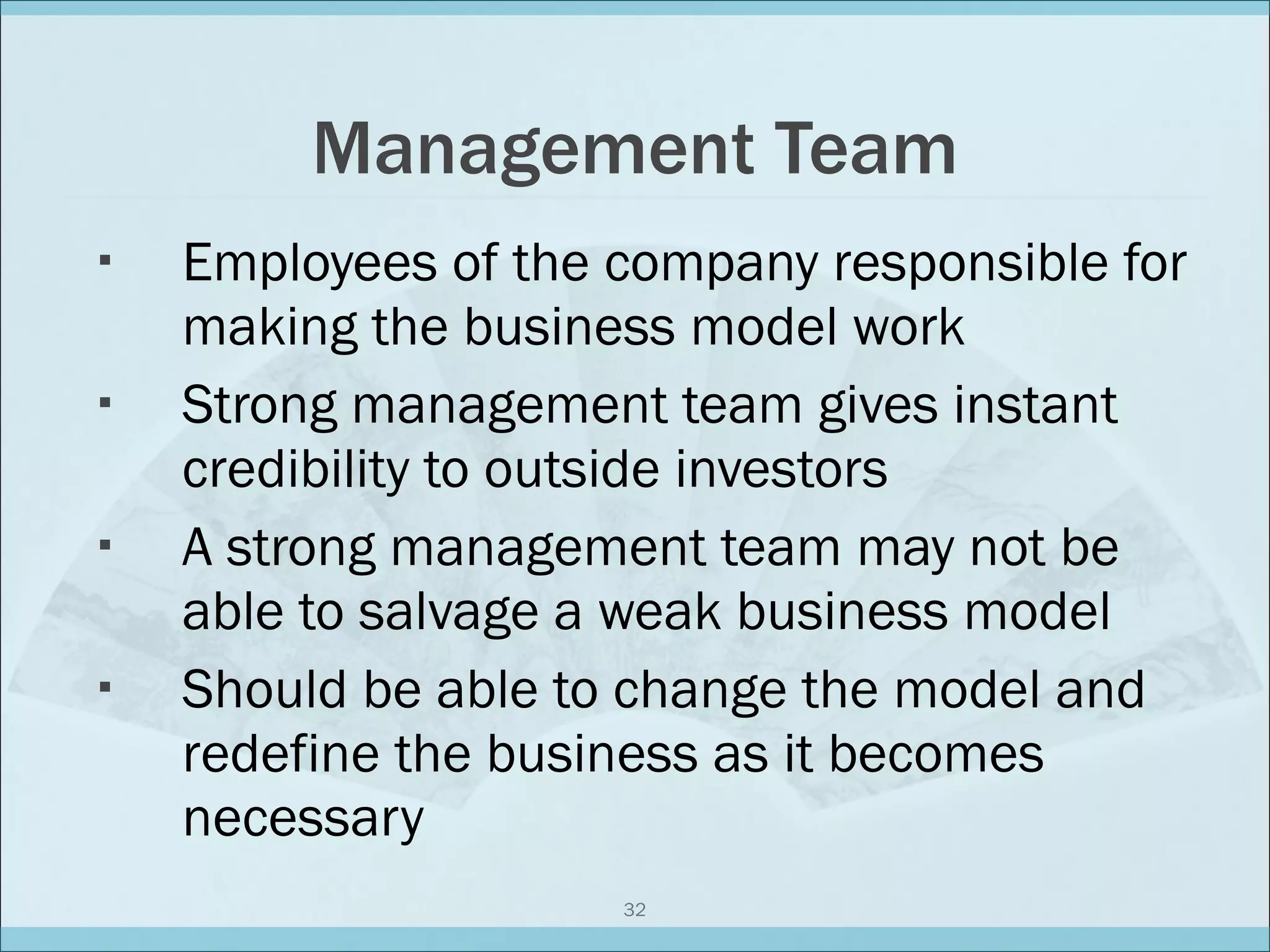 Management Team

▪ Employees of the company responsible for making the business model work

▪ Strong management team gives instant credibility to outside investors

▪ A strong management team may not be able to salvage a weak business model

▪ Should be able to change the model and redefine the business as it becomes necessary

32